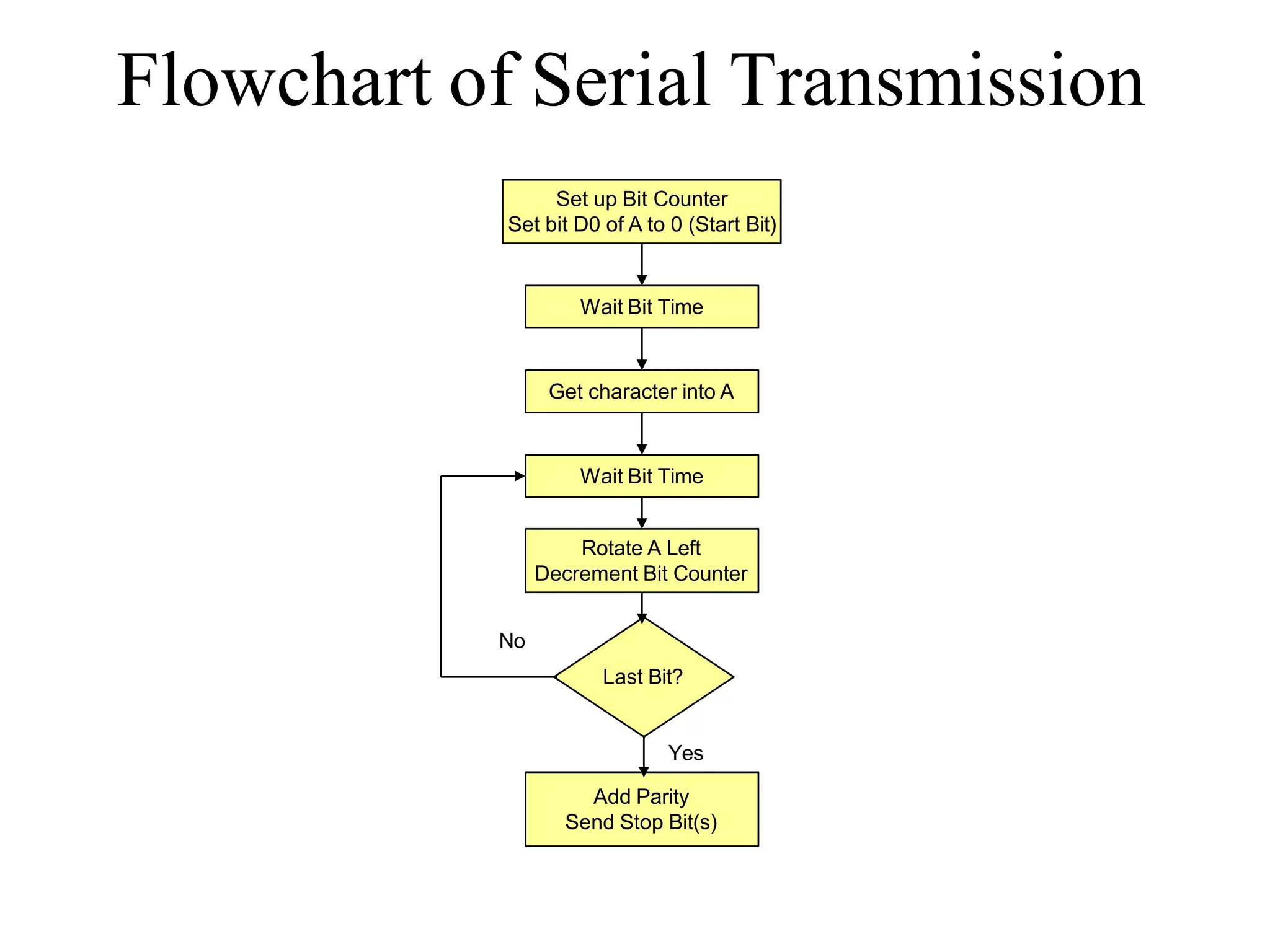 Flowchart of Serial Transmission

Set up Bit Counter
Set bit D0 of A to 0 (Start Bit)

Wait Bit Time

Get character into A

Wait Bit Time

Rotate A Left
Decrement Bit Counter

No

Last Bit?

Yes

Add Parity
Send Stop Bit(s)